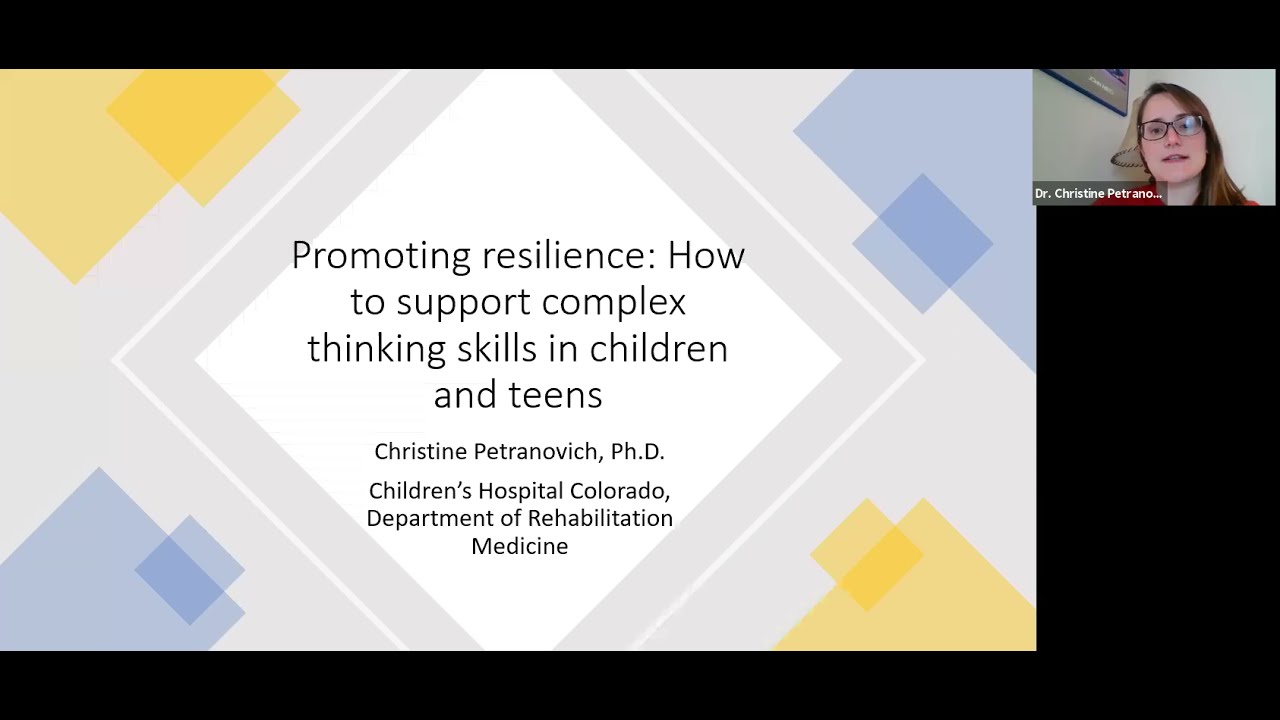 Promoting resilience: How to support complex thinking skills in children and teens

Christine Petranovich, Ph.D.

Children's Hospital Colorado, Department of Rehabilitation Medicine

Dr. Christine Petrano...